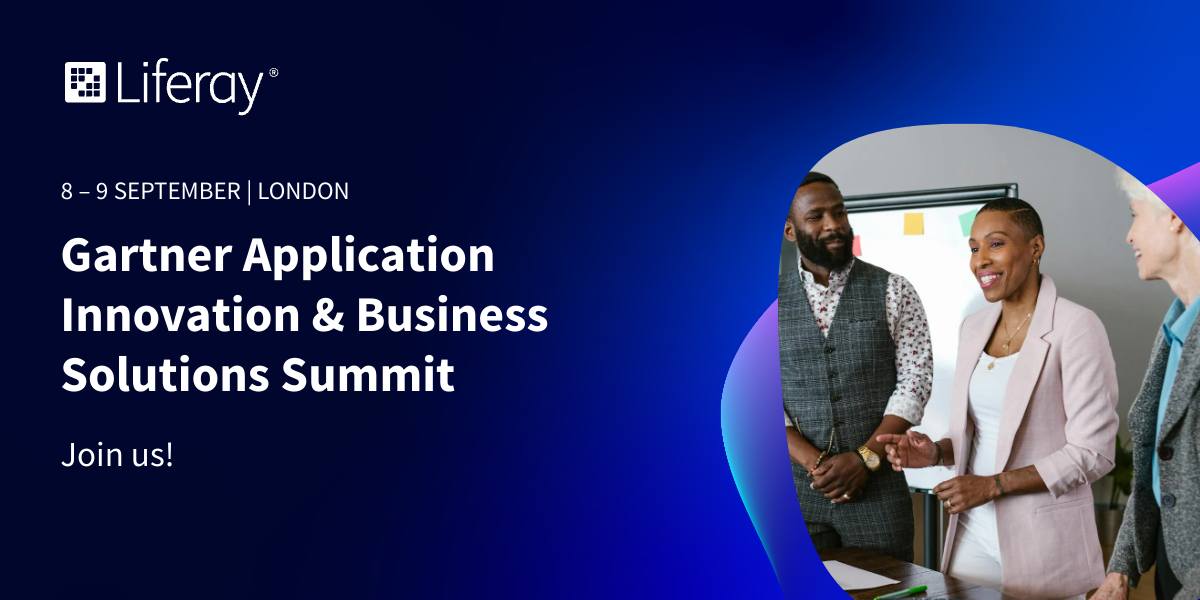 Liferay®

8 – 9 SEPTEMBER | LONDON

Gartner Application Innovation & Business Solutions Summit

Join us!